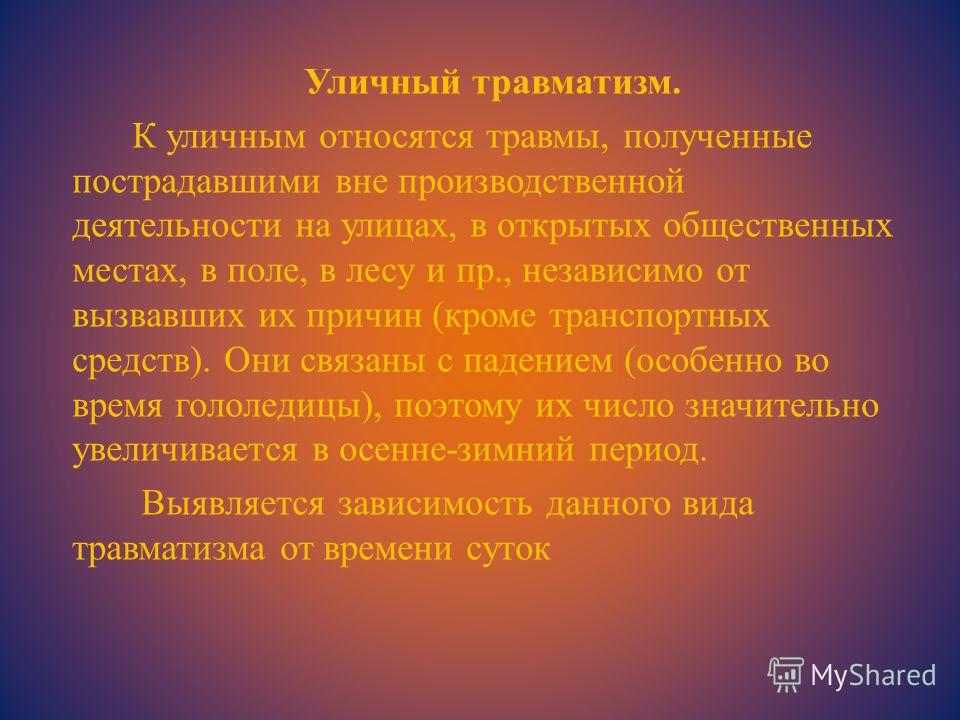 Уличный травматизм.

К уличным относятся травмы, полученные пострадавшими вне производственной деятельности на улицах, в открытых общественных местах, в поле, в лесу и пр., независимо от вызвавших их причин (кроме транспортных средств). Они связаны с падением (особенно во время гололедицы), поэтому их число значительно увеличивается в осенне-зимний период.

Выявляется зависимость данного вида травматизма от времени суток

MyShared